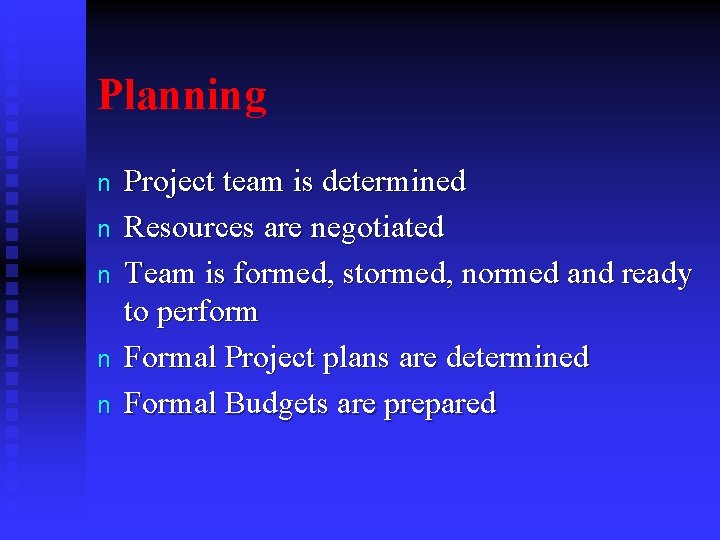 Planning

n Project team is determined
n Resources are negotiated
n Team is formed, stormed, normed and ready to perform
n Formal Project plans are determined
n Formal Budgets are prepared